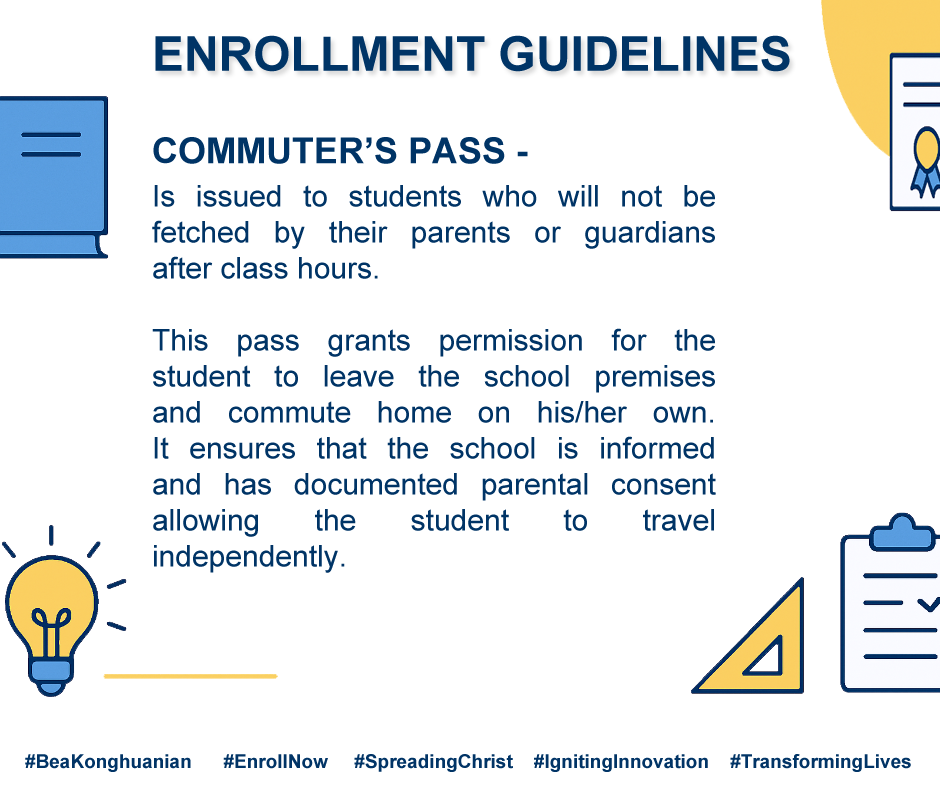 ENROLLMENT GUIDELINES

COMMUTER'S PASS -

Is issued to students who will not be fetched by their parents or guardians after class hours.

This pass grants permission for the student to leave the school premises and commute home on his/her own. It ensures that the school is informed and has documented parental consent allowing the student to travel independently.

#BeaKonghuanian #EnrollNow #SpreadingChrist #IgnitingInnovation #TransformingLives